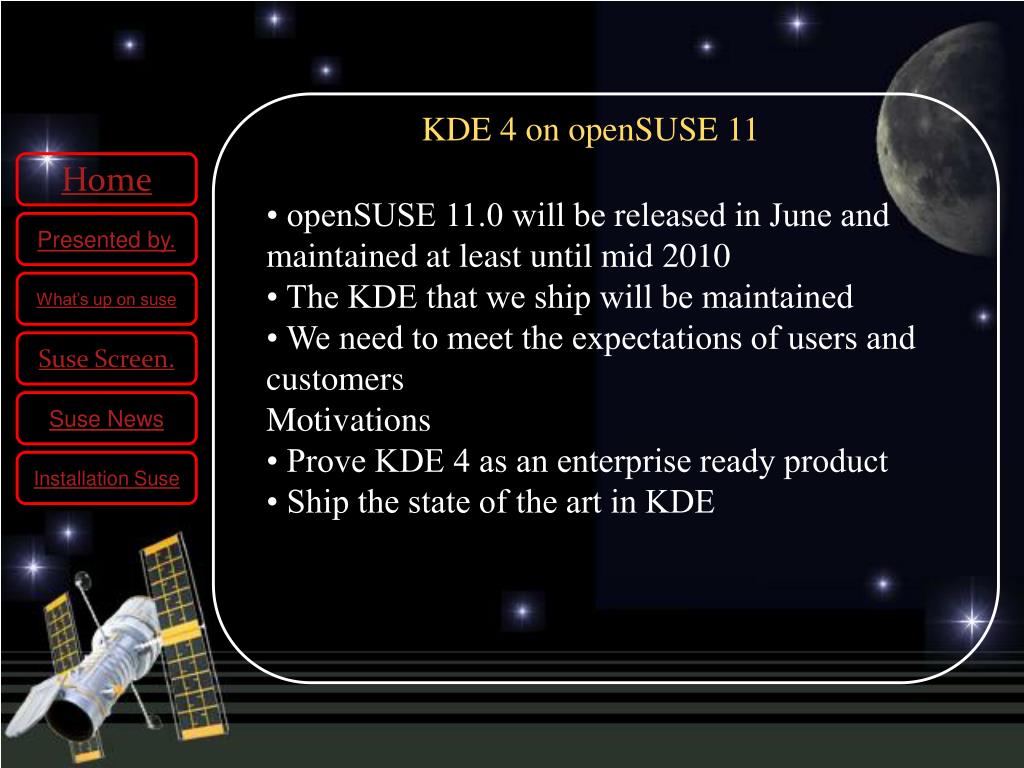 Home

Presented by.

What's up on suse

Suse Screen.

Suse News

Installation Suse

KDE 4 on openSUSE 11

• openSUSE 11.0 will be released in June and maintained at least until mid 2010
• The KDE that we ship will be maintained
• We need to meet the expectations of users and customers
Motivations
• Prove KDE 4 as an enterprise ready product
• Ship the state of the art in KDE